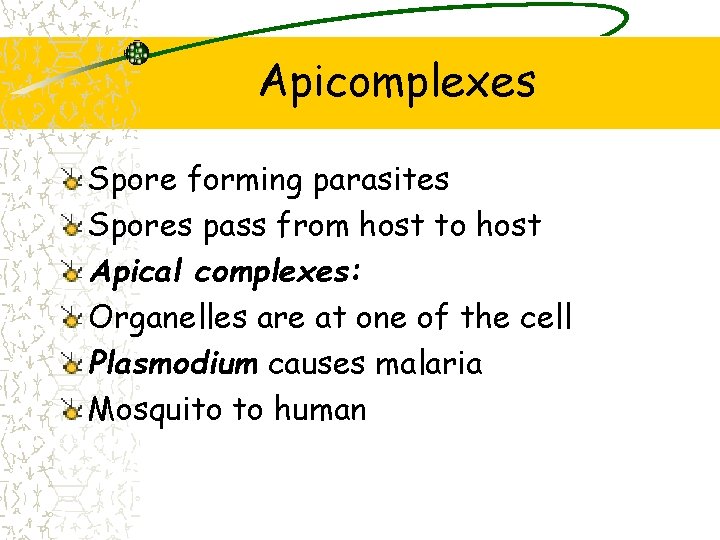 Apicomplexes

Spore forming parasites
Spores pass from host to host
Apical complexes:
Organelles are at one of the cell
Plasmodium causes malaria
Mosquito to human